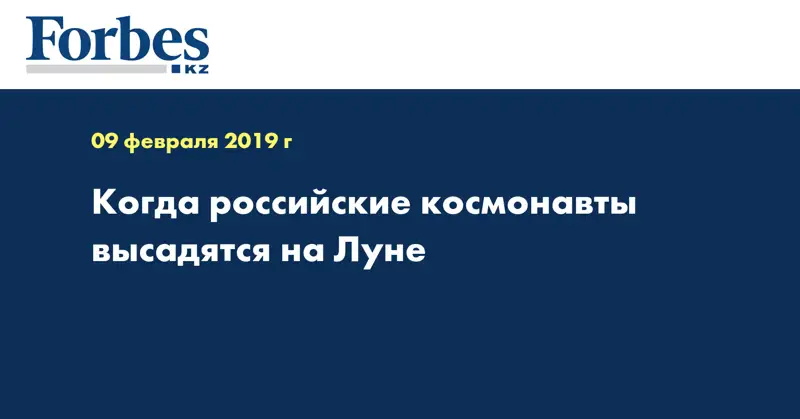 Forbes
KZ

09 февраля 2019 г

Когда российские космонавты высадятся на Луне